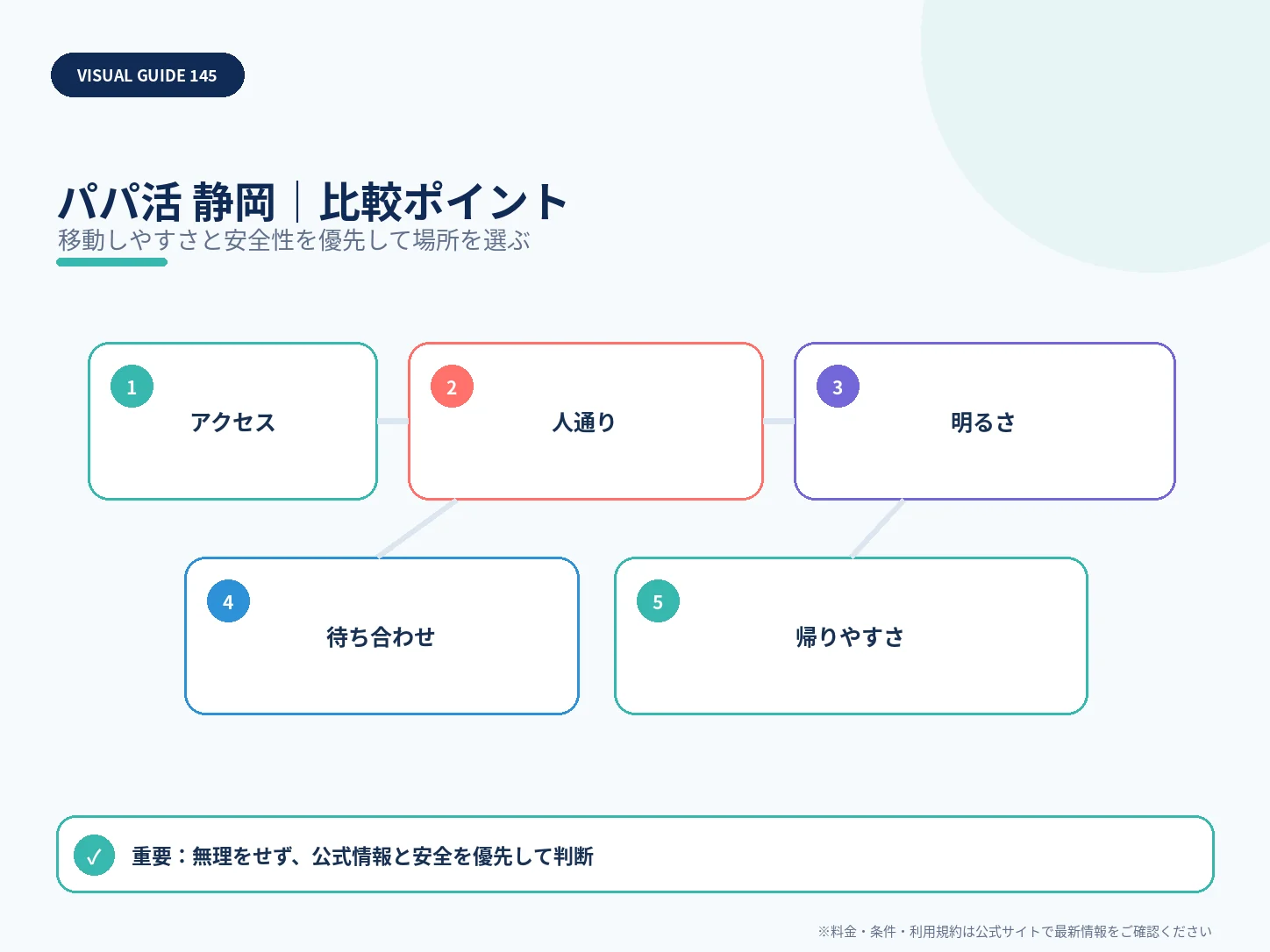 VISUAL GUIDE 145

パパ活 静岡｜比較ポイント
移動しやすさと安全性を優先して場所を選ぶ

1
アクセス

2
人通り

3
明るさ

4
待ち合わせ

5
帰りやすさ

✓ 重要：無理をせず、公式情報と安全を優先して判断

※料金・条件・利用規約は公式サイトで最新情報をご確認ください